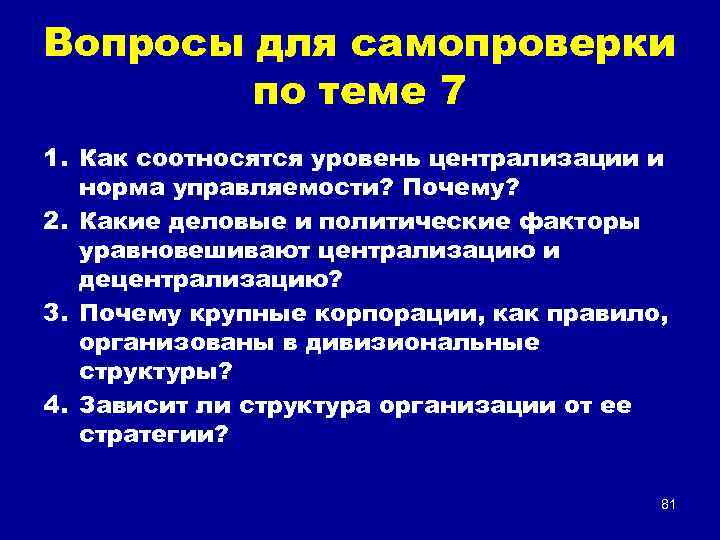 Вопросы для самопроверки по теме 7

1. Как соотносятся уровень централизации и норма управляемости? Почему?

2. Какие деловые и политические факторы уравновешивают централизацию и децентрализацию?

3. Почему крупные корпорации, как правило, организованы в дивизиональные структуры?

4. Зависит ли структура организации от ее стратегии?

81